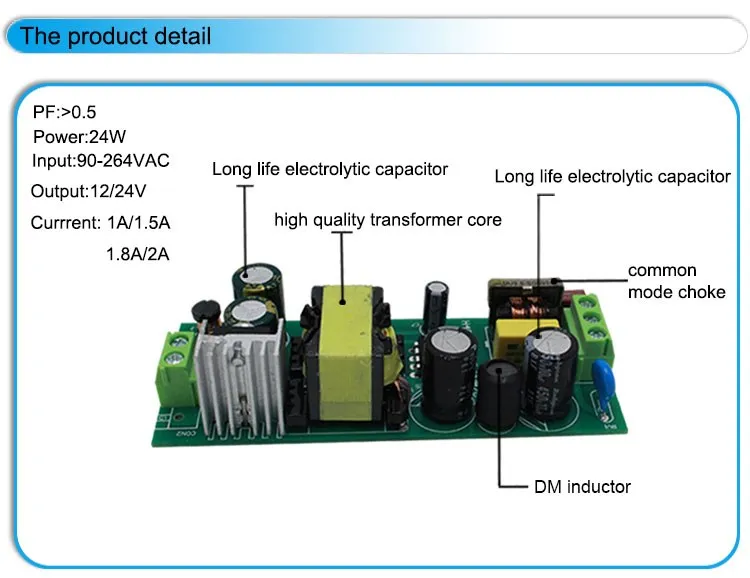 The product detail

PF:>0.5
Power:24W
Input:90-264VAC
Output:12/24V
Currrent: 1A/1.5A
1.8A/2A

Long life electrolytic capacitor

high quality transformer core

Long life electrolytic capacitor

common mode choke

DM inductor